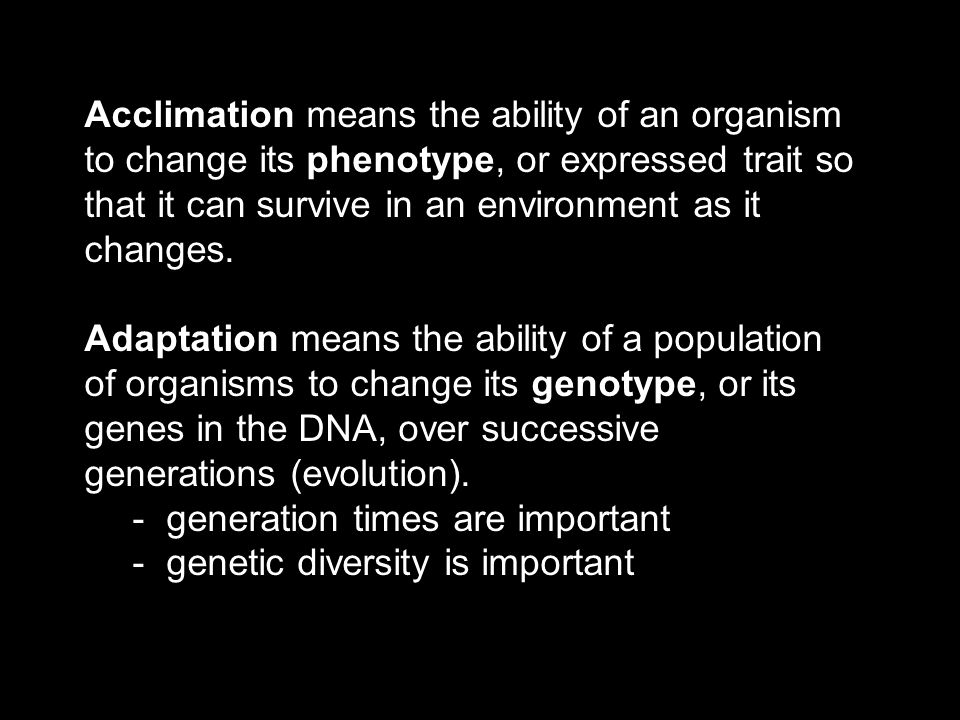 Acclimation means the ability of an organism to change its phenotype, or expressed trait so that it can survive in an environment as it changes.

Adaptation means the ability of a population of organisms to change its genotype, or its genes in the DNA, over successive generations (evolution).
- generation times are important
- genetic diversity is important